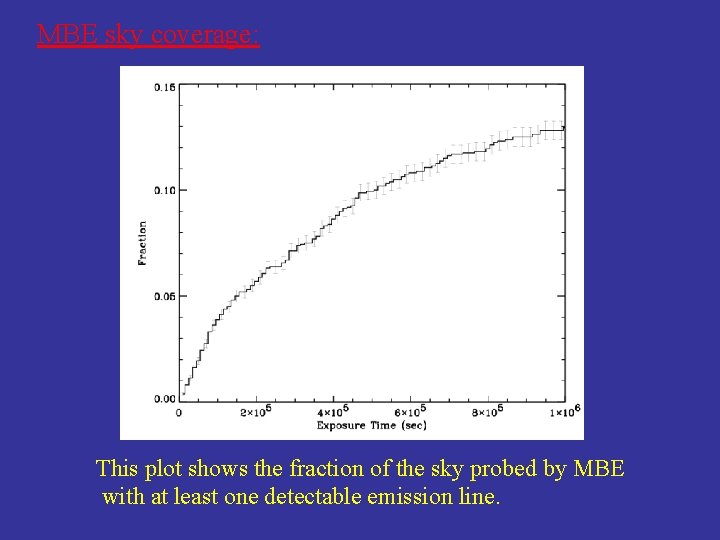 MBE sky coverage:

0.15
0.10
0.05
0.00
Fraction
0
$2\times10^5$
$4\times10^5$
$6\times10^5$
$8\times10^5$
$1\times10^6$
Exposure Time (sec)

This plot shows the fraction of the sky probed by MBE with at least one detectable emission line.